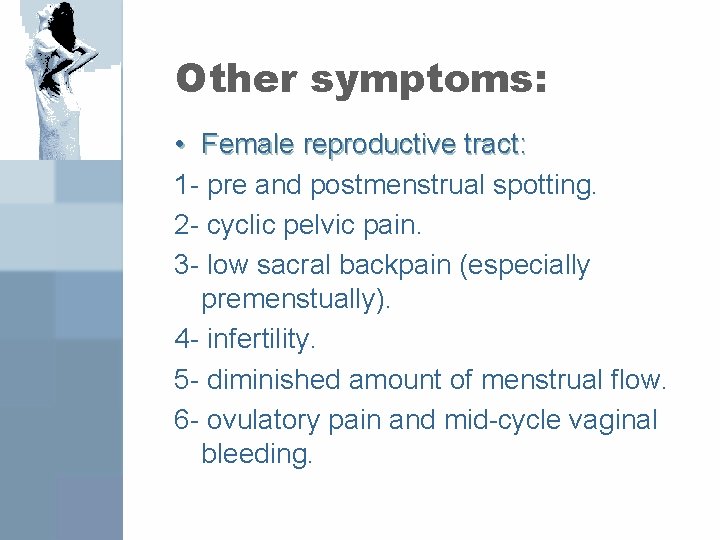 Other symptoms:

• Female reproductive tract:

1- pre and postmenstrual spotting.

2- cyclic pelvic pain.

3- low sacral backpain (especially premenstually).

4- infertility.

5- diminished amount of menstrual flow.

6- ovulatory pain and mid-cycle vaginal bleeding.